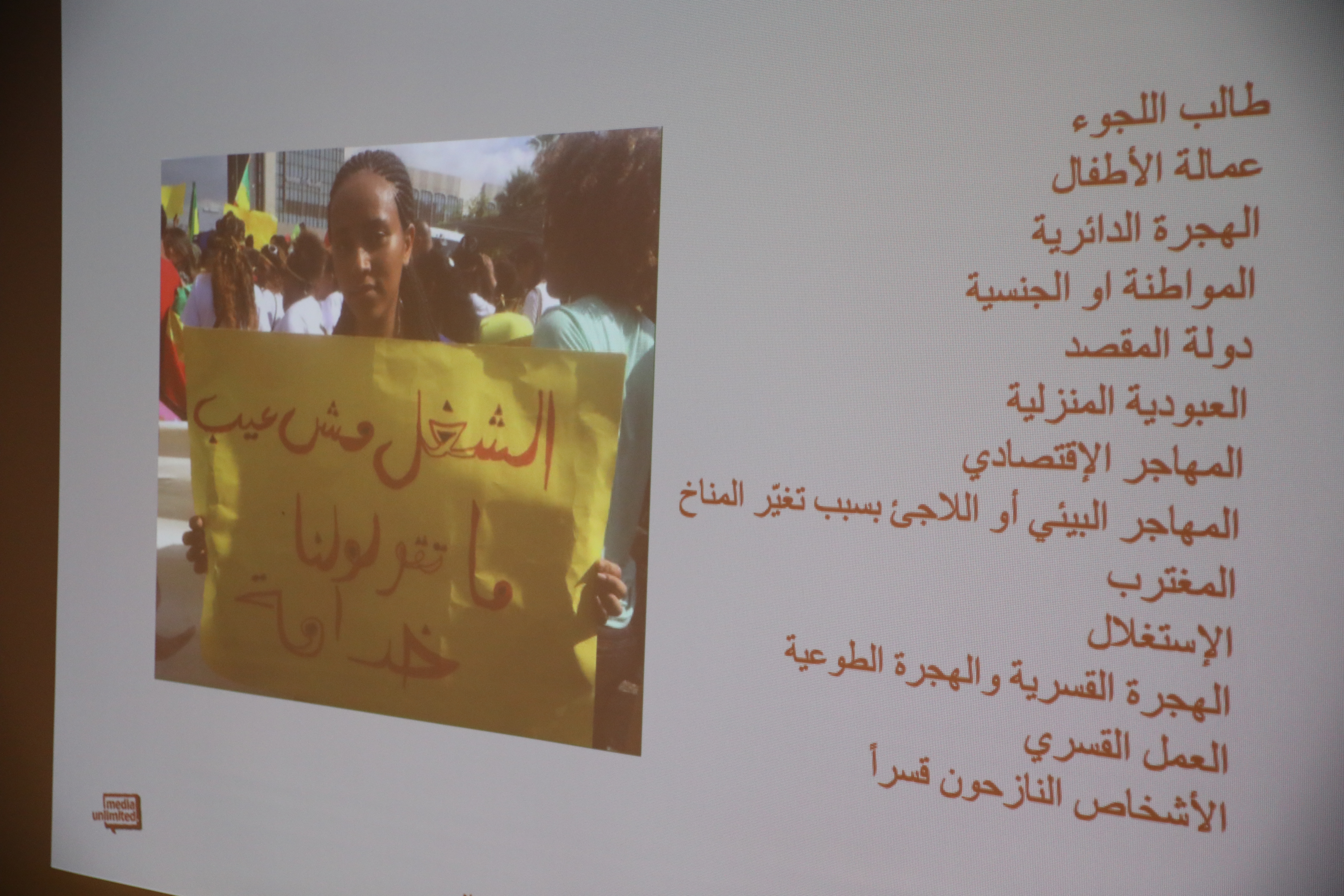 طالب اللجوء
عمالة الأطفال
الهجرة الدائرية
المواطنة او الجنسية
دولة المقصد
العبودية المنزلية
المهاجر الإقتصادي
المهاجر البيئي أو اللاجئ بسبب تغيّر المناخ
المغترب
الإستغلال
الهجرة القسرية والهجرة الطوعية
العمل القسري
الأشخاص النازحون قسراً

الشغل مش عيب
ما تقولولنا
خدامة

media unlimited